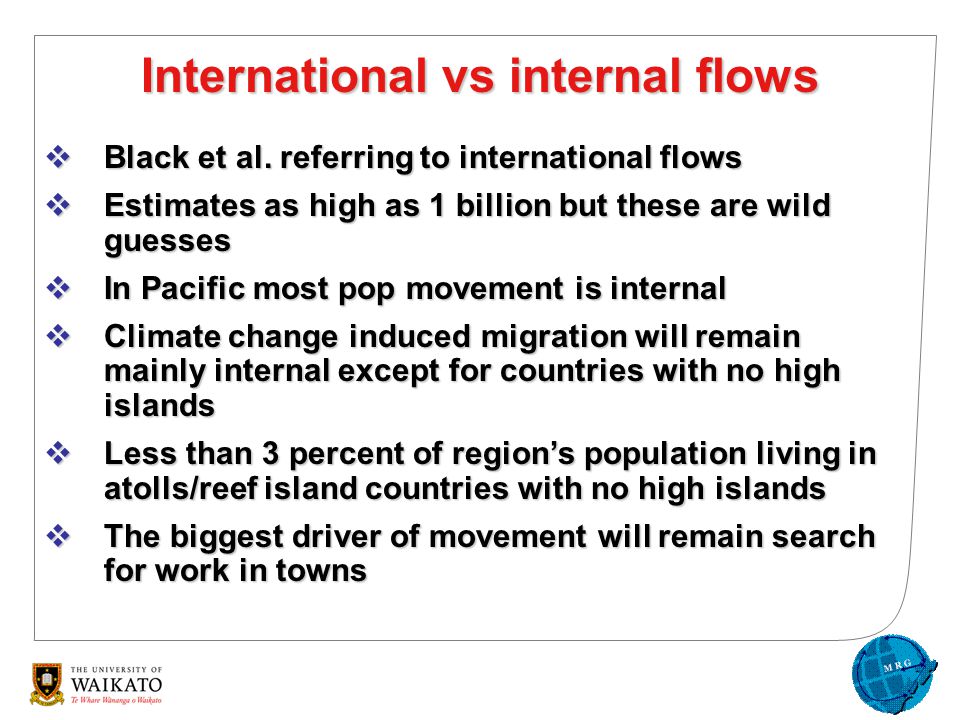 International vs internal flows

❖ Black et al. referring to international flows

❖ Estimates as high as 1 billion but these are wild guesses

❖ In Pacific most pop movement is internal

❖ Climate change induced migration will remain mainly internal except for countries with no high islands

❖ Less than 3 percent of region's population living in atolls/reef island countries with no high islands

❖ The biggest driver of movement will remain search for work in towns

THE UNIVERSITY OF WAIKATO
Te Whare Wānanga o Waikato

MRG